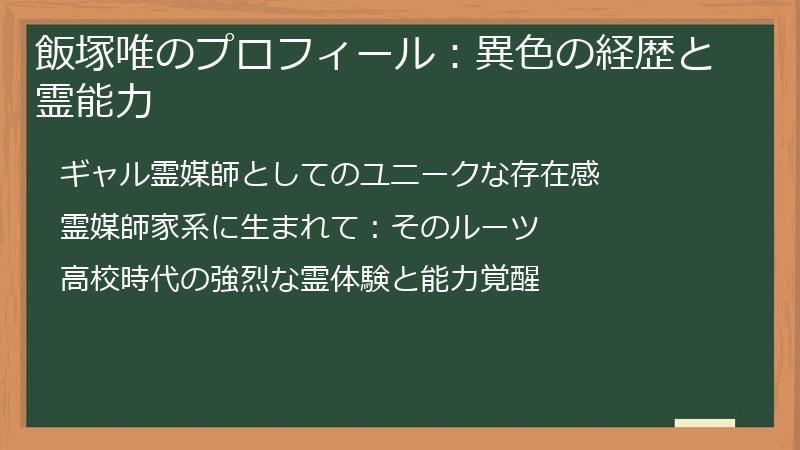 飯塚唯のプロフィール：異色の経歴と霊能力

ギャル霊媒師としてのユニークな存在感

霊媒師家系に生まれて：そのルーツ

高校時代の強烈な霊体験と能力覚醒